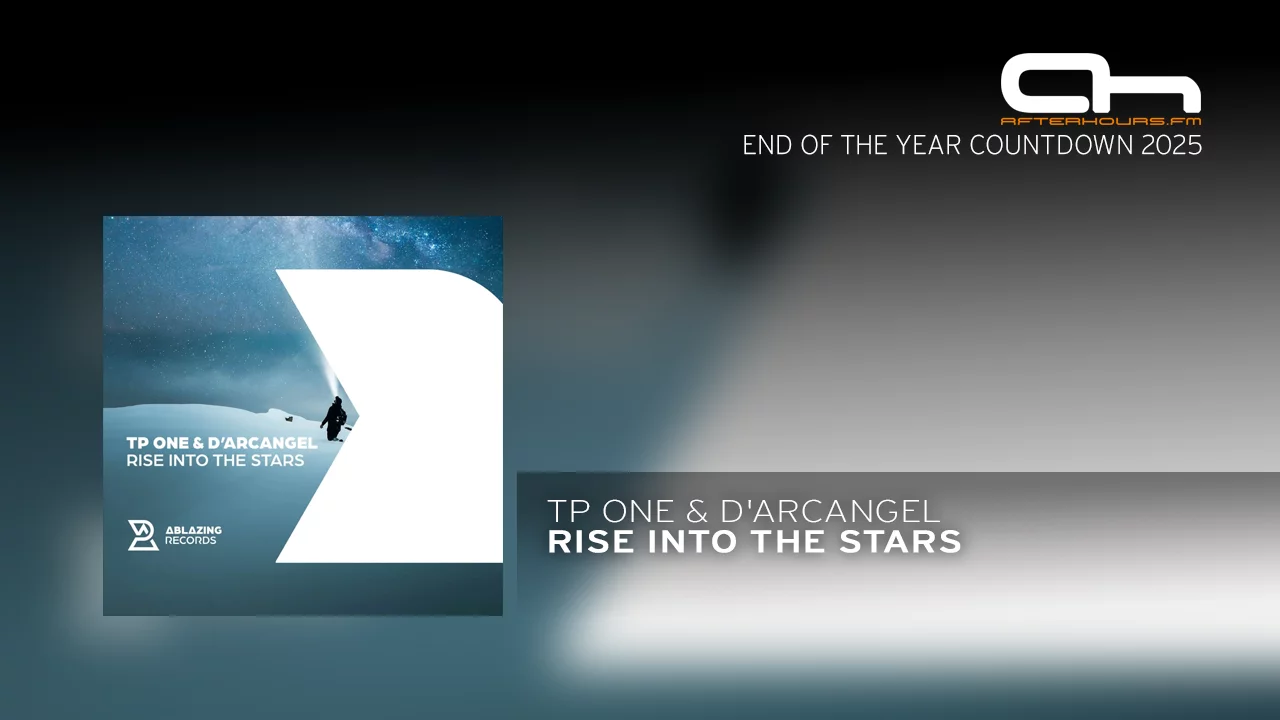 AFTERHOURS.FM
END OF THE YEAR COUNTDOWN 2025

TP ONE & D'ARCANGEL
RISE INTO THE STARS

ABLAZING RECORDS

TP ONE & D'ARCANGEL
RISE INTO THE STARS